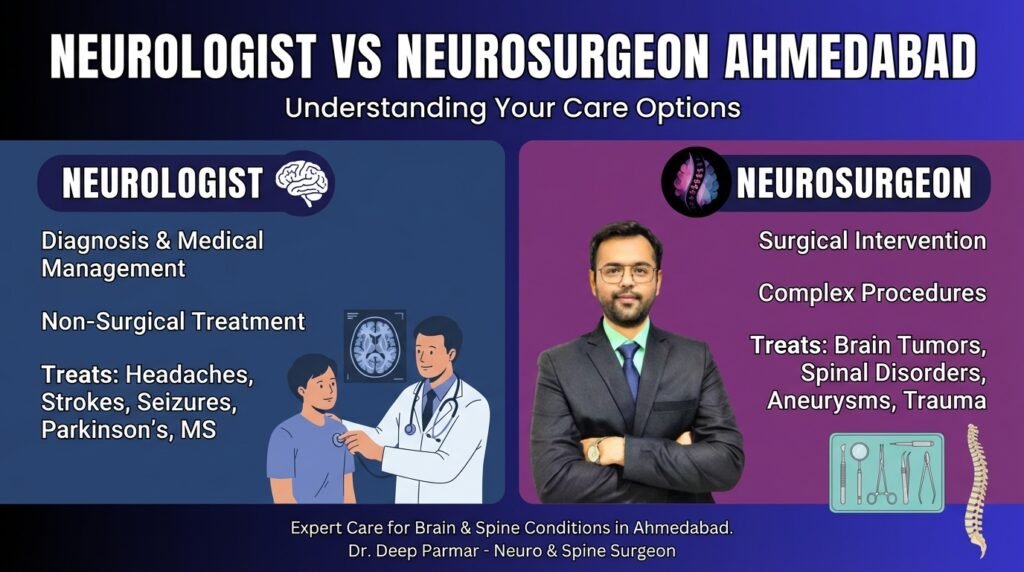 NEUROLOGIST VS NEUROSURGEON AHMEDABAD
Understanding Your Care Options

NEUROLOGIST

Diagnosis & Medical Management

Non-Surgical Treatment

Treats: Headaches, Strokes, Seizures, Parkinson's, MS

NEUROSURGEON

Surgical Intervention

Complex Procedures

Treats: Brain Tumors, Spinal Disorders, Aneurysms, Trauma

Expert Care for Brain & Spine Conditions in Ahmedabad.
Dr. Deep Parmar - Neuro & Spine Surgeon